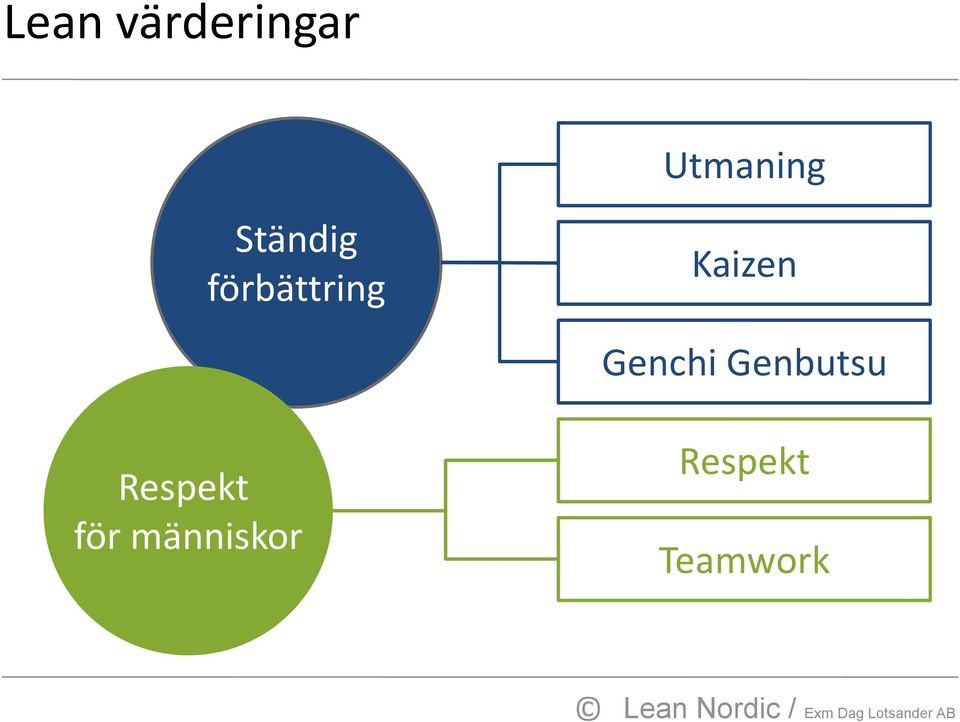 Lean värderingar

Ständig förbättring

Utmaning

Kaizen

Genchi Genbutsu

Respekt för människor

Respekt

Teamwork

© Lean Nordic / Exm Dag Lotsander AB